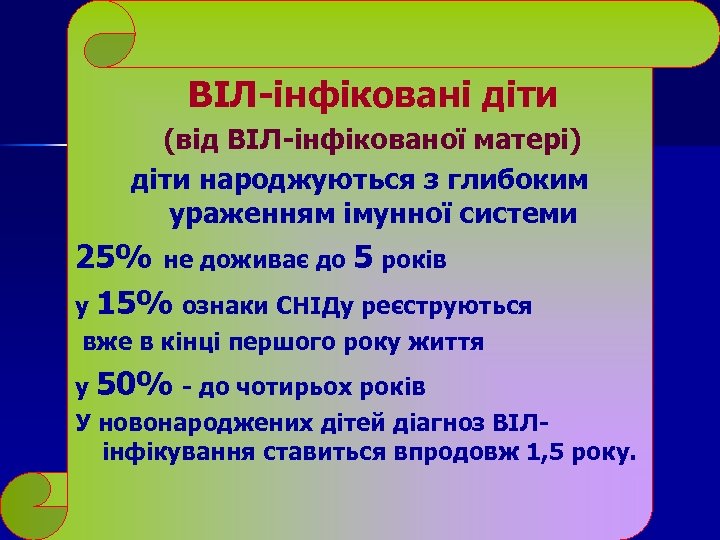 ВІЛ-інфіковані діти
(від ВІЛ-інфікованої матері)
діти народжуються з глибоким ураженням імунної системи

25% не доживає до 5 років

у 15% ознаки СНІДу реєструються вже в кінці першого року життя

у 50% - до чотирьох років

У новонароджених дітей діагноз ВІЛ-інфікування ставиться впродовж 1,5 року.